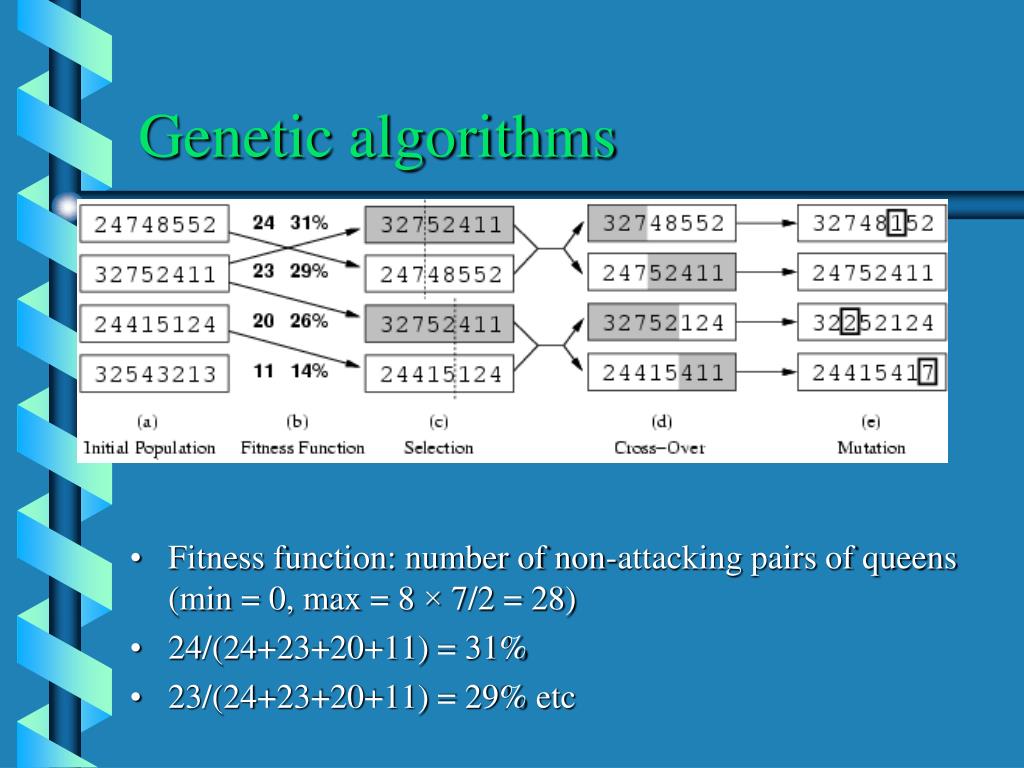 Genetic algorithms

24748552
32752411
24415124
32543213

24 31%
23 29%
20 26%
11 14%

32752411
24748552
32752411
24415124

32748552
24752411
32752124
24415411

32748152
24752411
32252124
24415417

(a) Initial Population
(b) Fitness Function
(c) Selection
(d) Cross-Over
(e) Mutation

• Fitness function: number of non-attacking pairs of queens (min = 0, max = 8 × 7/2 = 28)
• 24/(24+23+20+11) = 31%
• 23/(24+23+20+11) = 29% etc